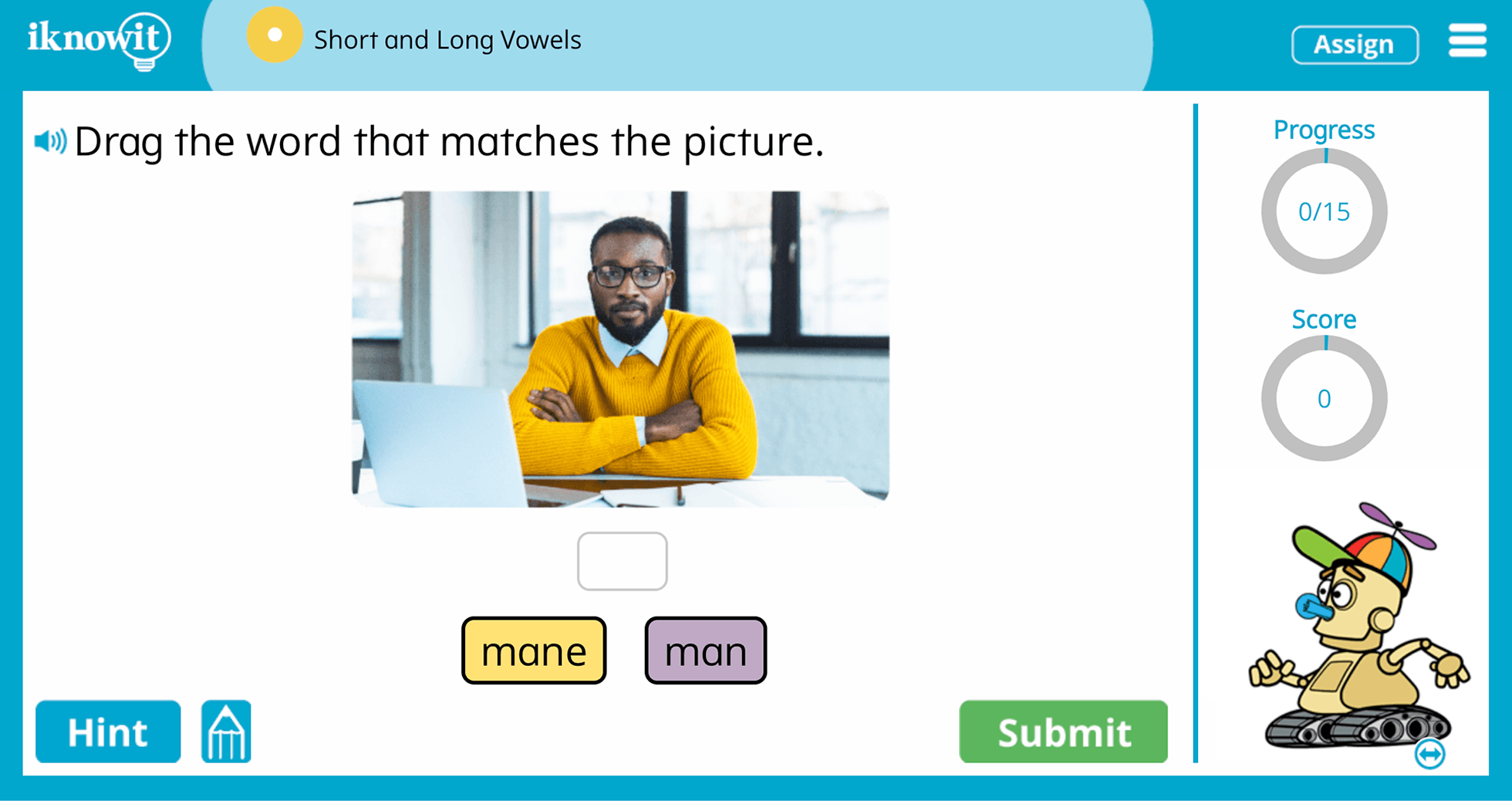 iknowit

Short and Long Vowels

Assign

Drag the word that matches the picture.

mane

man

Hint

Submit

Progress

0/15

Score

0